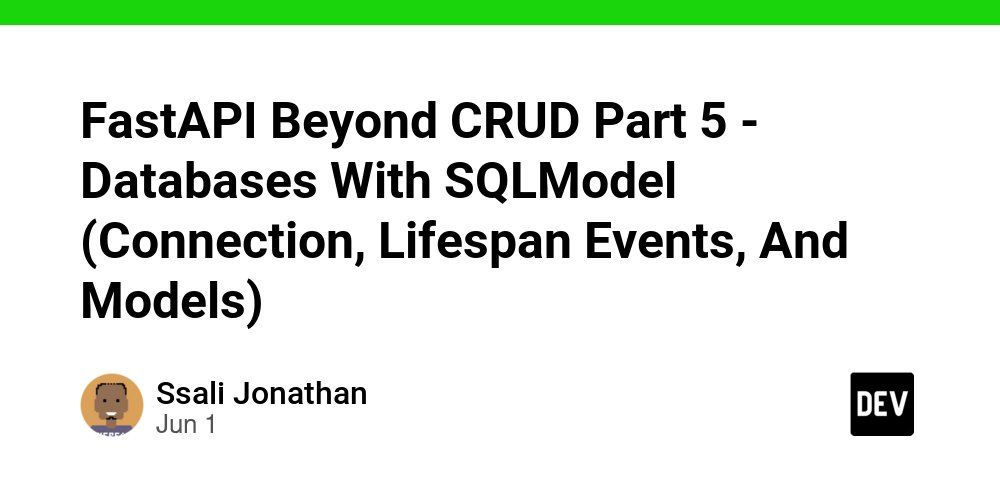 FastAPI Beyond CRUD Part 5 - Databases With SQLModel (Connection, Lifespan Events, And Models)

Ssali Jonathan
Jun 1

DEV